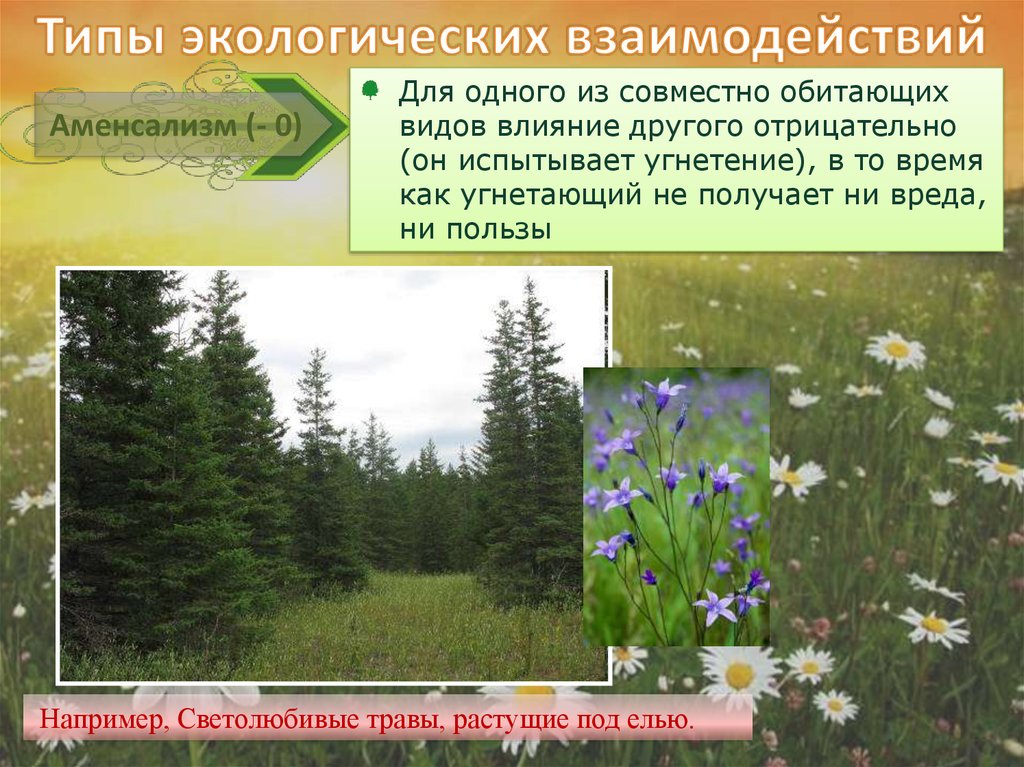 Типы экологических взаимодействий

Аменсализм (- 0)

Для одного из совместно обитающих видов влияние другого отрицательно (он испытывает угнетение), в то время как угнетающий не получает ни вреда, ни пользы

Например, Светолюбивые травы, растущие под елью.